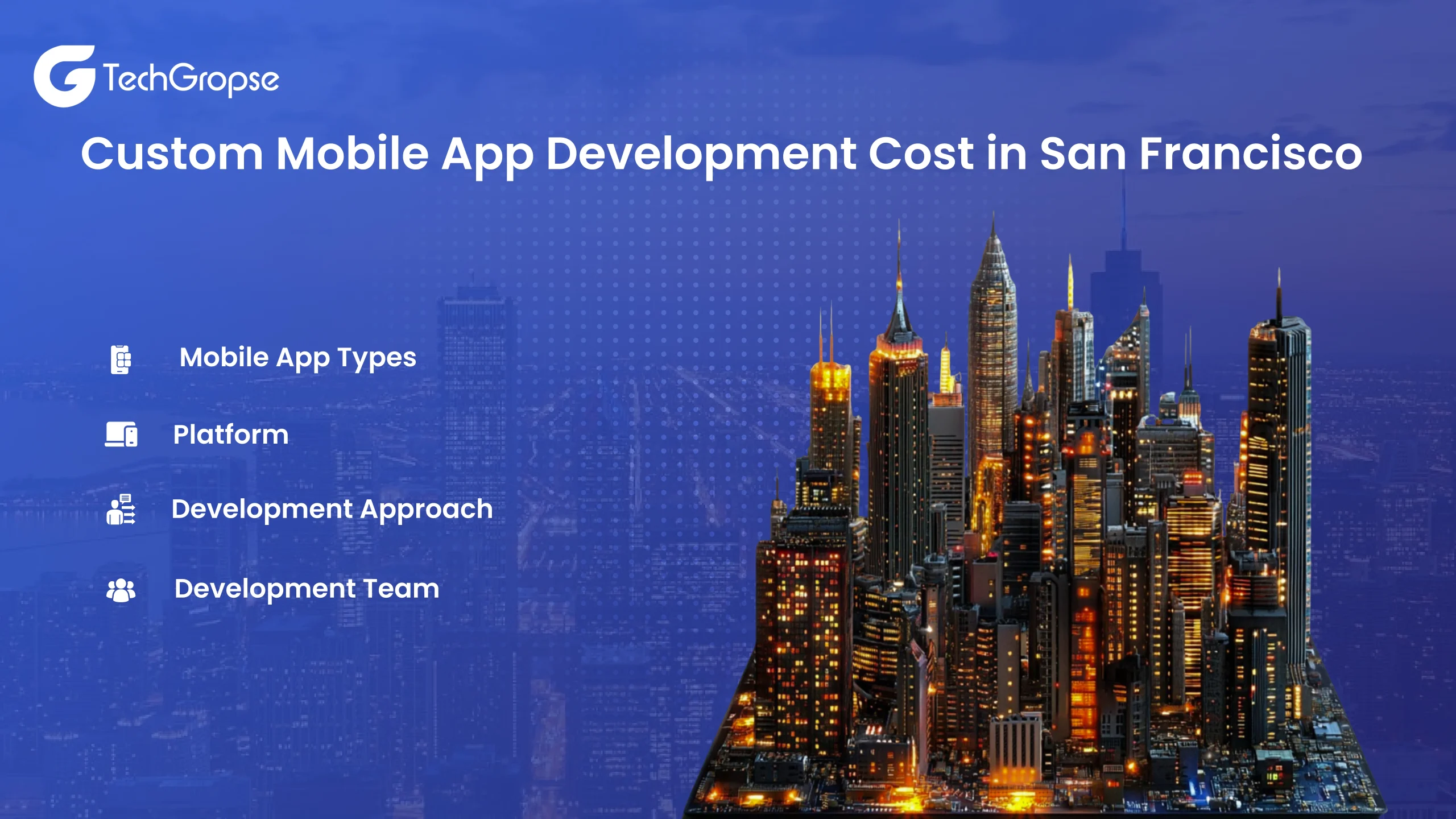 TechGropse

Custom Mobile App Development Cost in San Francisco

Mobile App Types

Platform

Development Approach

Development Team